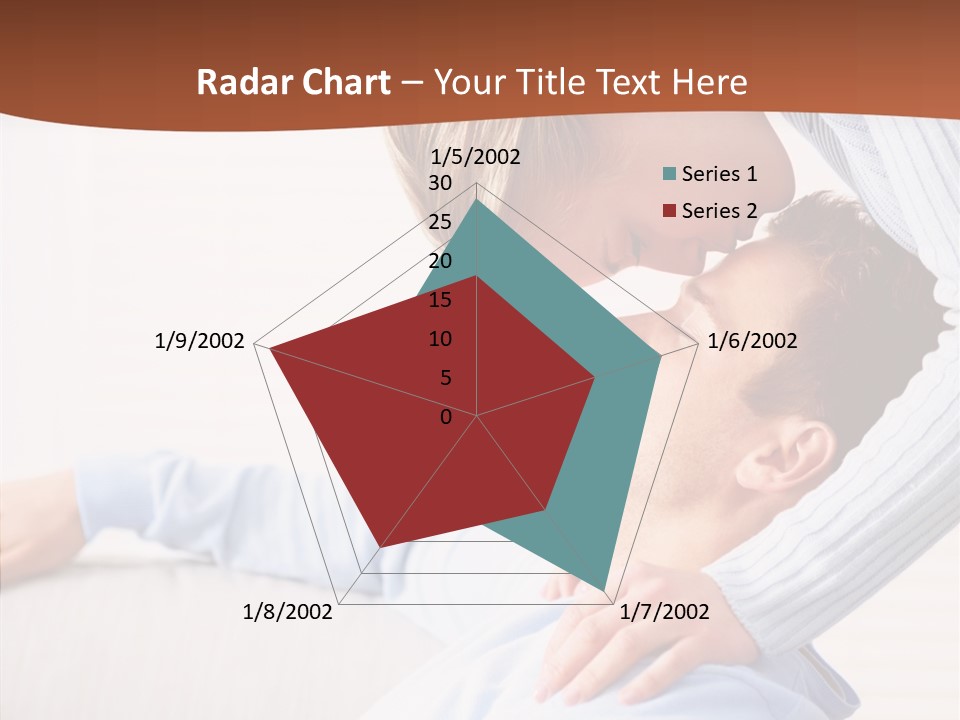 Radar Chart – Your Title Text Here

1/5/2002
30
25
20
15
10
5
0
1/6/2002
1/7/2002
1/8/2002
1/9/2002

Series 1
Series 2